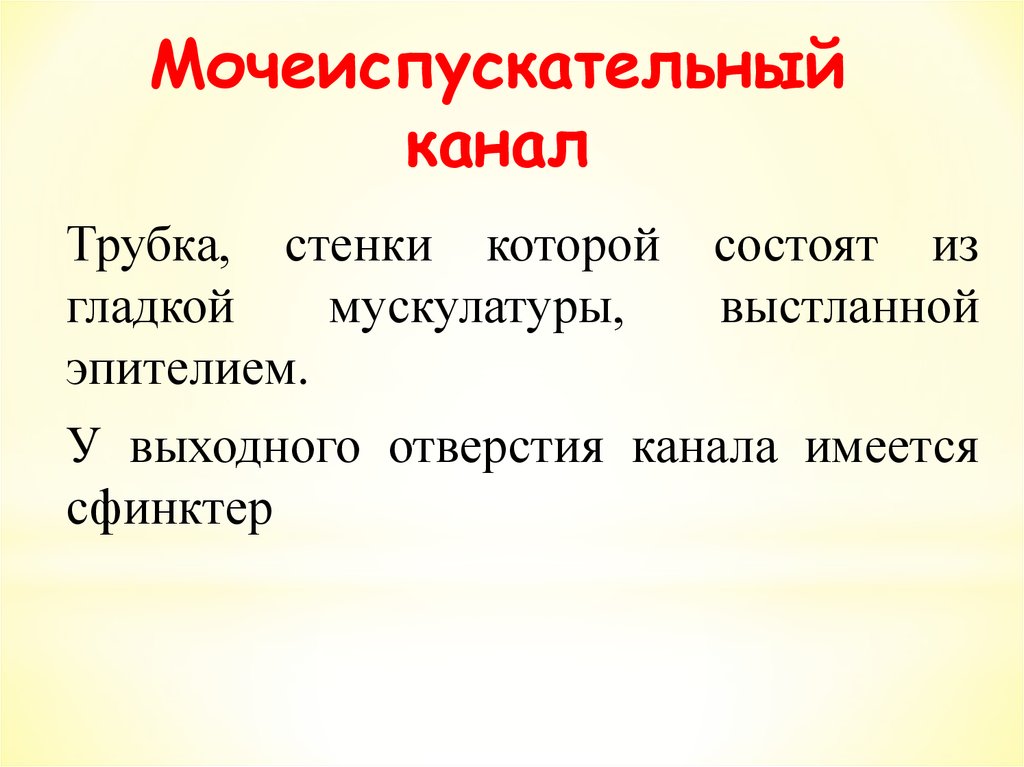 Мочеиспускательный канал

Трубка, стенки которой состоят из гладкой мускулатуры, выстланной эпителием.

У выходного отверстия канала имеется сфинктер